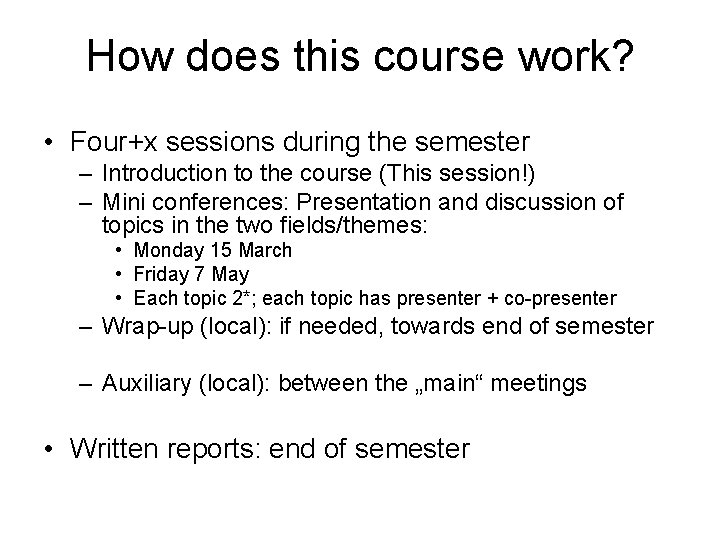 How does this course work?

• Four+x sessions during the semester
  – Introduction to the course (This session!)
  – Mini conferences: Presentation and discussion of topics in the two fields/themes:
    • Monday 15 March
    • Friday 7 May
    • Each topic 2*; each topic has presenter + co-presenter
  – Wrap-up (local): if needed, towards end of semester

  – Auxiliary (local): between the „main“ meetings

• Written reports: end of semester